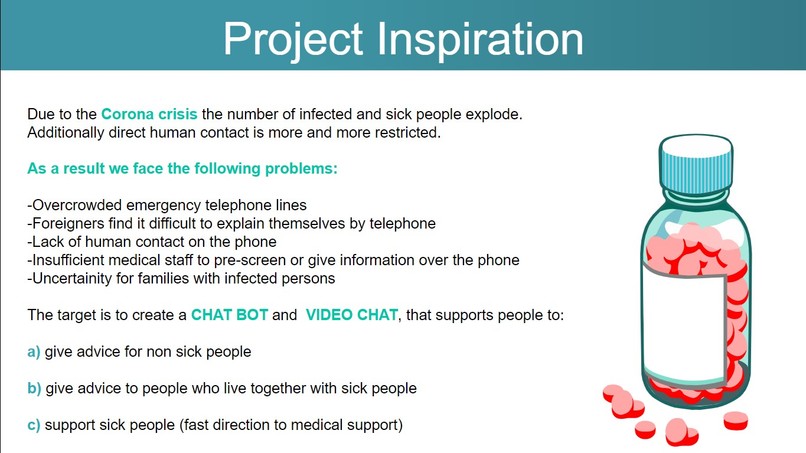 Project Inspiration

Due to the Corona crisis the number of infected and sick people explode. Additionally direct human contact is more and more restricted.

As a result we face the following problems:

-Overcrowded emergency telephone lines
-Foreigners find it difficult to explain themselves by telephone
-Lack of human contact on the phone
-Insufficient medical staff to pre-screen or give information over the phone
-Uncertainity for families with infected persons

The target is to create a CHAT BOT and VIDEO CHAT, that supports people to:

a) give advice for non sick people

b) give advice to people who live together with sick people

c) support sick people (fast direction to medical support)